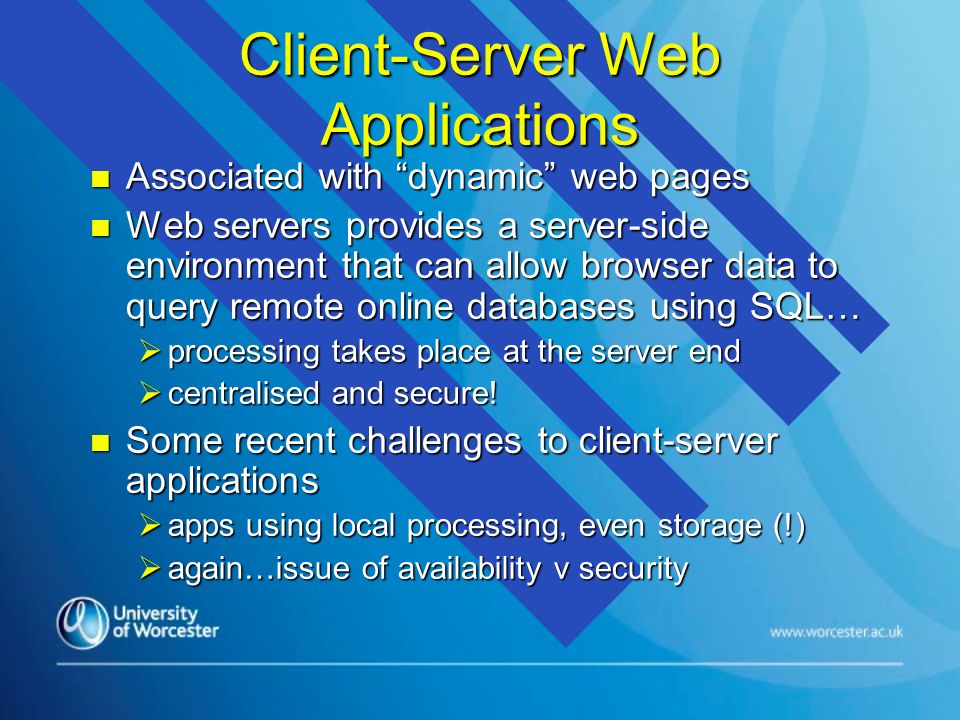 Client-Server Web Applications

- Associated with “dynamic” web pages
- Web servers provides a server-side environment that can allow browser data to query remote online databases using SQL…
  - processing takes place at the server end
  - centralised and secure!
- Some recent challenges to client-server applications
  - apps using local processing, even storage (!)
  - again…issue of availability v security

University of Worcester

www.worcester.ac.uk